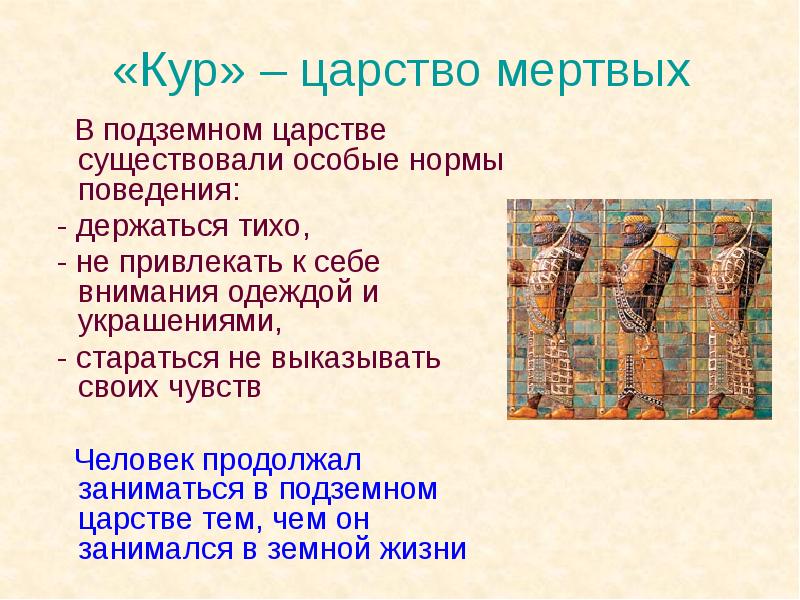 «Кур» – царство мертвых

В подземном царстве существовали особые нормы поведения:
- держаться тихо,
- не привлекать к себе внимания одеждой и украшениями,
- стараться не выказывать своих чувств

Человек продолжал заниматься в подземном царстве тем, чем он занимался в земной жизни